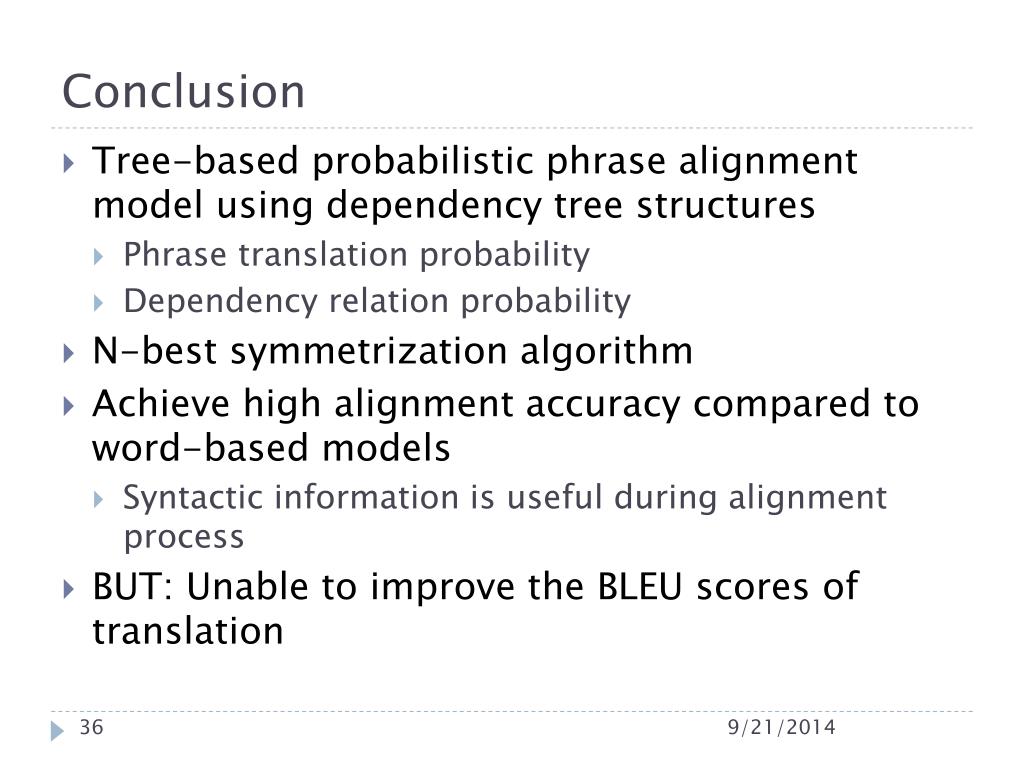 Conclusion

Tree-based probabilistic phrase alignment model using dependency tree structures

Phrase translation probability

Dependency relation probability

N-best symmetrization algorithm

Achieve high alignment accuracy compared to word-based models

Syntactic information is useful during alignment process

BUT: Unable to improve the BLEU scores of translation

36

9/21/2014